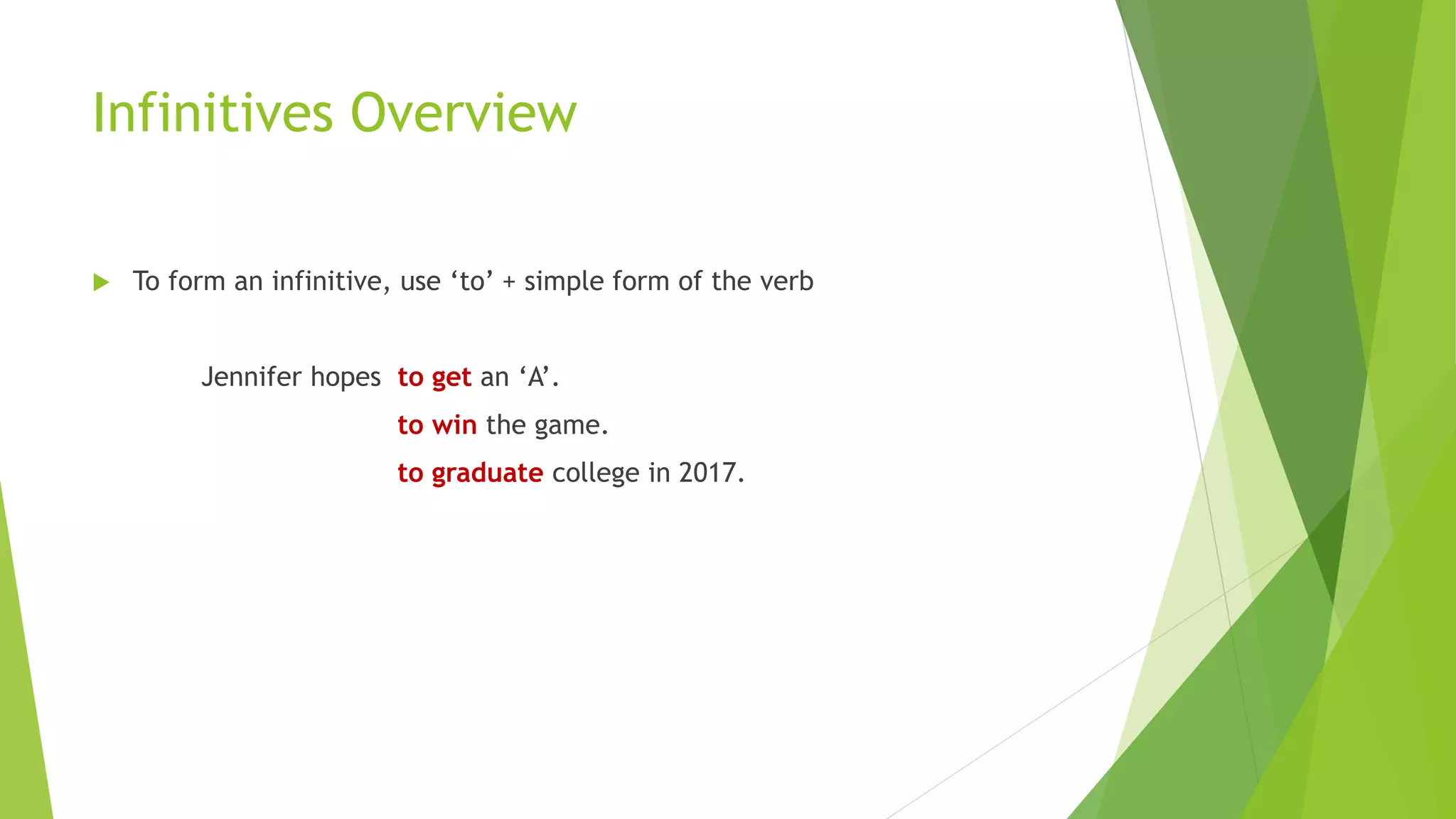 Infinitives Overview

To form an infinitive, use ‘to’ + simple form of the verb

Jennifer hopes to get an ‘A’.
to win the game.
to graduate college in 2017.